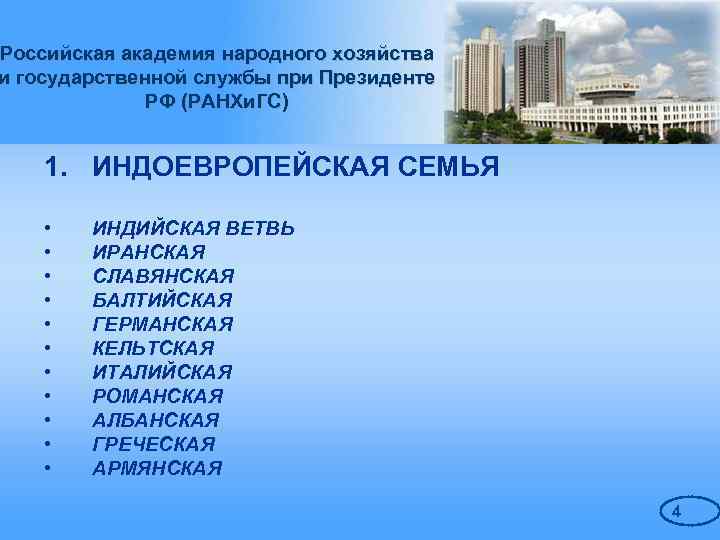 Российская академия народного хозяйства и государственной службы при Президенте РФ (РАНХиГС)

1. ИНДОЕВРОПЕЙСКАЯ СЕМЬЯ

• ИНДИЙСКАЯ ВЕТВЬ
• ИРАНСКАЯ
• СЛАВЯНСКАЯ
• БАЛТИЙСКАЯ
• ГЕРМАНСКАЯ
• КЕЛЬТСКАЯ
• ИТАЛИЙСКАЯ
• РОМАНСКАЯ
• АЛБАНСКАЯ
• ГРЕЧЕСКАЯ
• АРМЯНСКАЯ

4